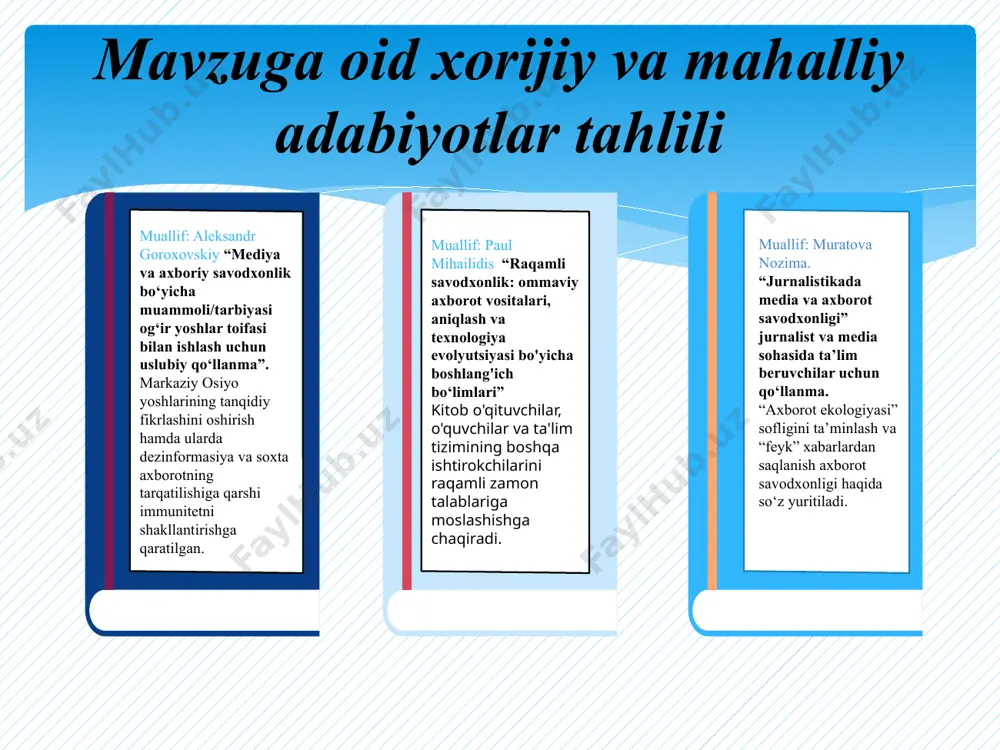 Mavzuga oid xorijiy va mahalliy adabiyotlar tahlili

Muallif: Aleksandr Goroxovskiy “Mediya va axboriy savodxonlik bo‘yicha muammoli/tarbiyasi og‘ir yoshlar toifasi bilan ishlash uchun uslubiy qo‘llanma”. Markaziy Osiyo yoshlarining tanqidiy fikrlashini oshirish hamda ularda dezinformasiya va soxta axborotning tarqatilishiga qarshi immunitetni shakllantirishga qaratilgan.

Muallif: Paul Mihailidis “Raqamli savodxonlik: ommaviy axborot vositalari, aniqlash va texnologiya evolyutsiyasi bo'yicha boshlang'ich bo‘limlari” Kitob o'qituvchilar, o'quvchilar va ta'lim tizimining boshqa ishtirokchilarini raqamli zamon talablariga moslashishga chaqiradi.

Muallif: Muratova Nozima. “Jurnalistikada media va axborot savodxonligi” jurnalist va media sohasida ta’lim beruvchilar uchun qo‘llanma. “Axborot ekologiyasi” sofligini ta’minlash va “feyk” xabarlardan saqlanish axborot savodxonligi haqida so‘z yuritiladi.

FaylHub.uz